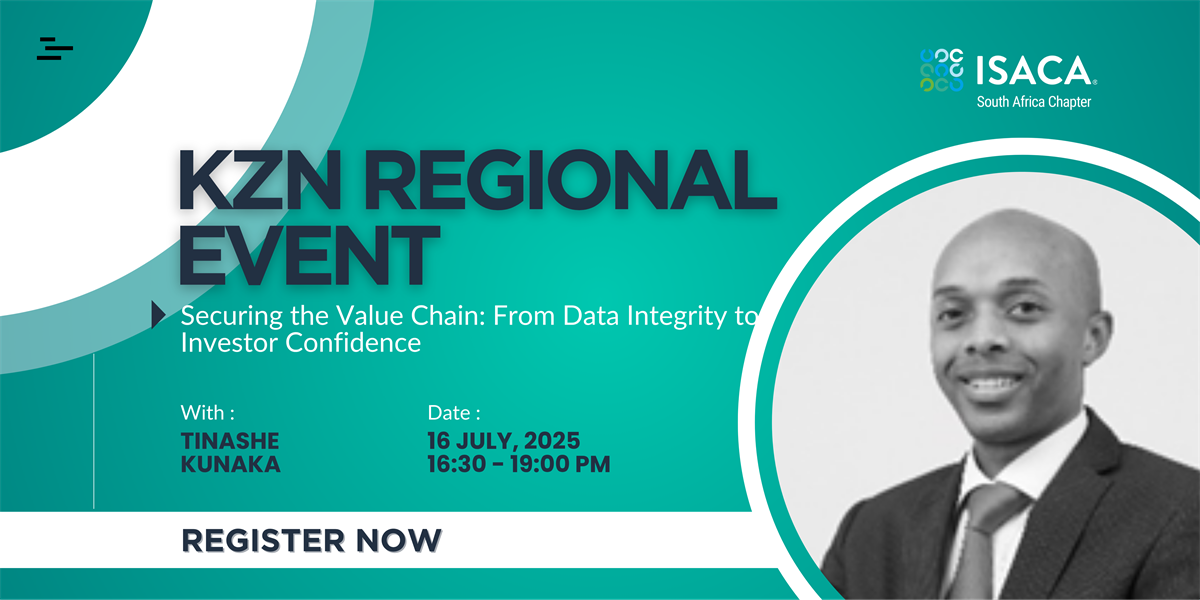 ISACA®
South Africa Chapter

KZN REGIONAL EVENT

Securing the Value Chain: From Data Integrity to Investor Confidence

With :
TINASHE KUNAKA

Date :
16 JULY, 2025
16:30 - 19:00 PM

REGISTER NOW